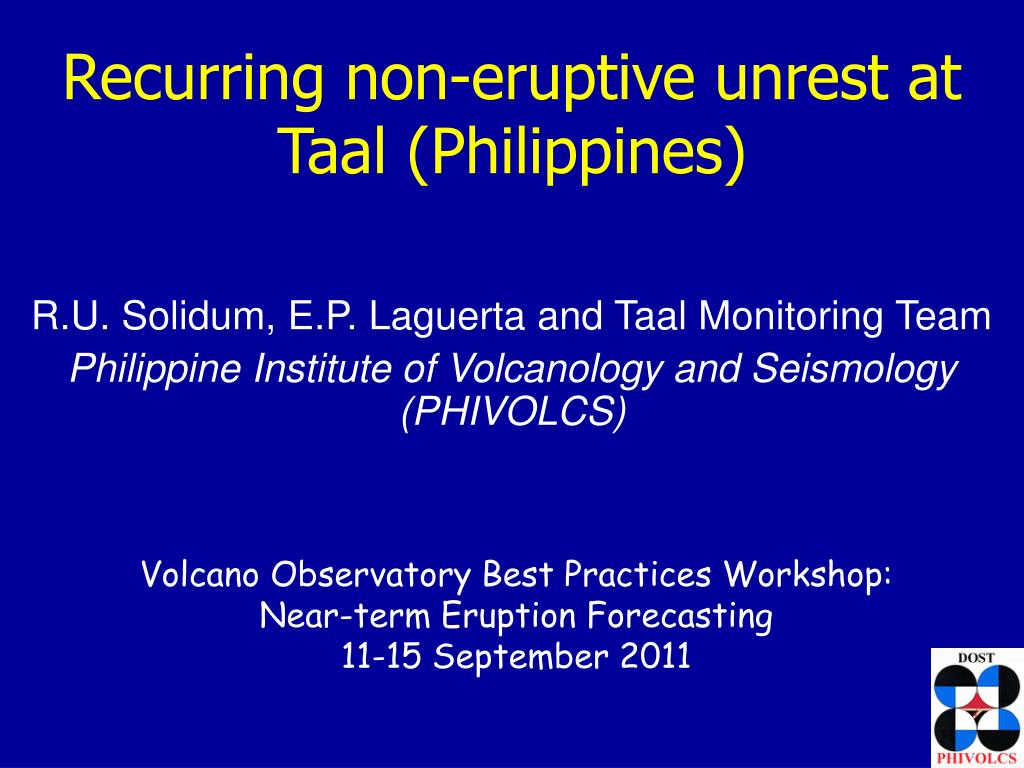 Recurring non-eruptive unrest at Taal (Philippines)

R.U. Solidum, E.P. Laguerta and Taal Monitoring Team
Philippine Institute of Volcanology and Seismology (PHIVOLCS)

Volcano Observatory Best Practices Workshop:
Near-term Eruption Forecasting
11-15 September 2011

DOST
PHIVOLCS